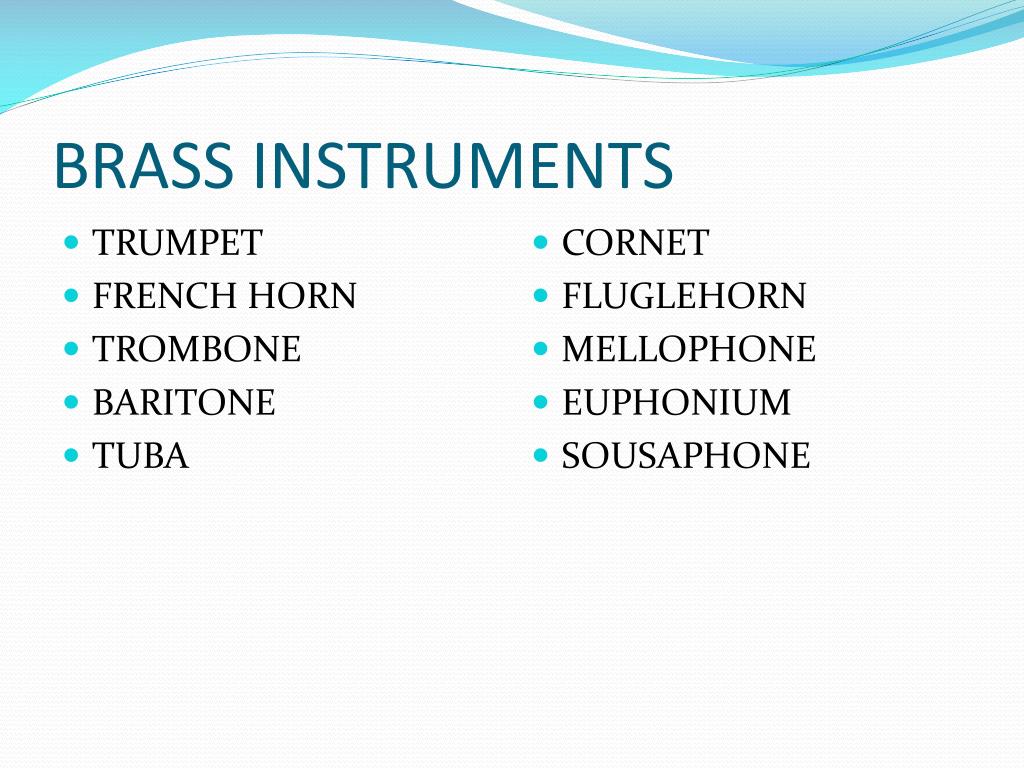 BRASS INSTRUMENTS

- TRUMPET
- FRENCH HORN
- TROMBONE
- BARITONE
- TUBA

- CORNET
- FLUGLEHORN
- MELLOPHONE
- EUPHONIUM
- SOUSAPHONE